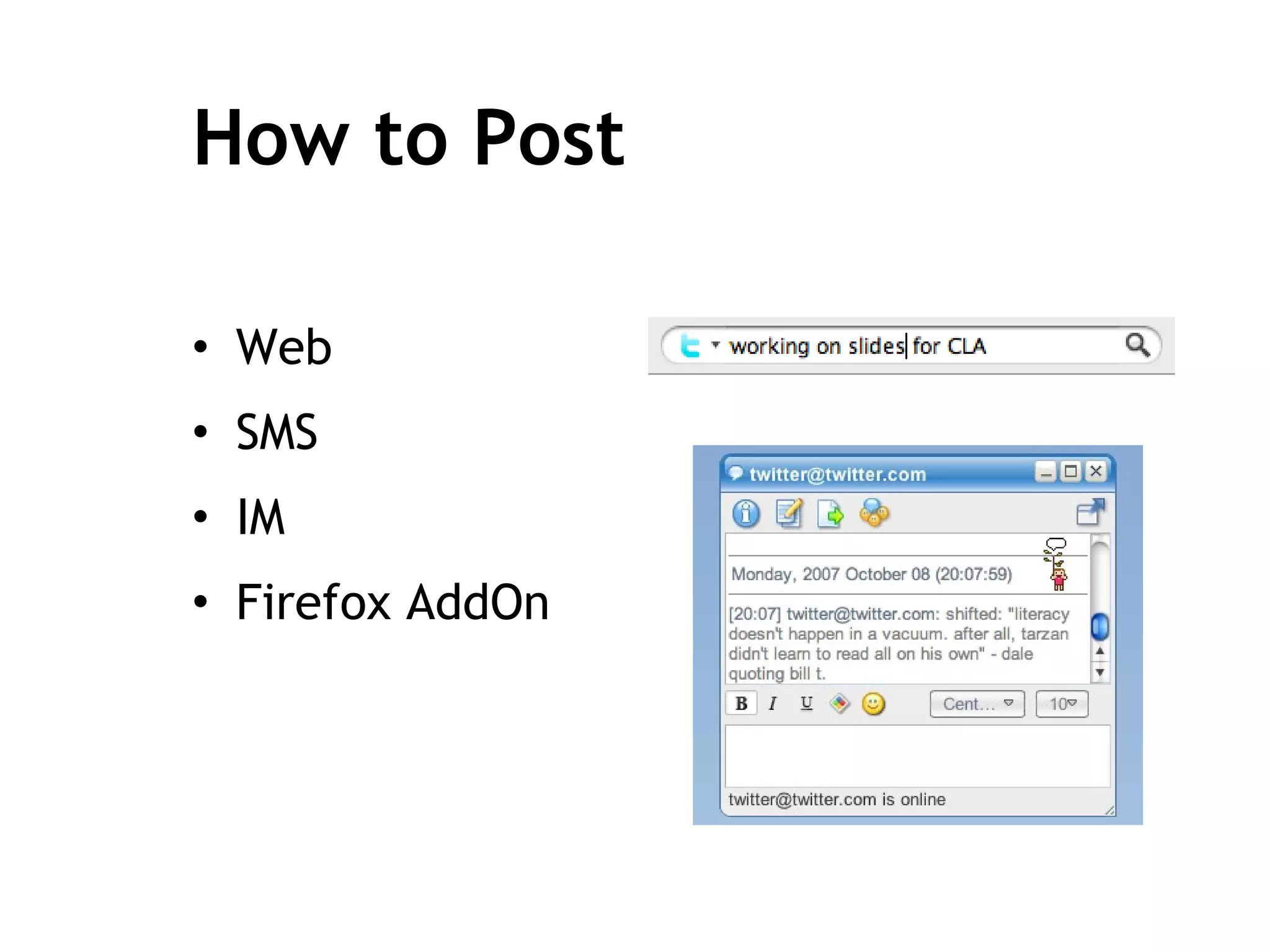 How to Post

• Web
• SMS
• IM
• Firefox AddOn

working on slides for CLA

twitter@twitter.com

Monday, 2007 October 08 (20:07:59)

[20:07] twitter@twitter.com: shifted: "literacy doesn't happen in a vacuum. after all, tarzan didn't learn to read all on his own" - dale quoting bill t.

B I U Cent... 10

twitter@twitter.com is online